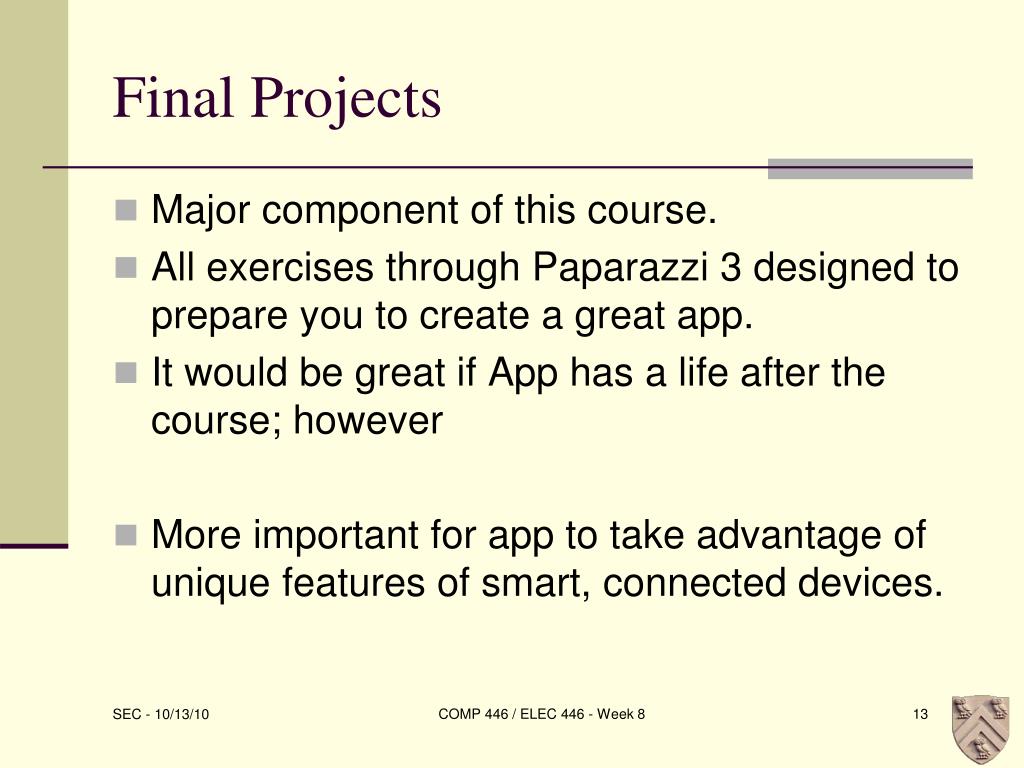 Final Projects

Major component of this course.

All exercises through Paparazzi 3 designed to prepare you to create a great app.

It would be great if App has a life after the course; however

More important for app to take advantage of unique features of smart, connected devices.

SEC - 10/13/10

COMP 446 / ELEC 446 - Week 8

13